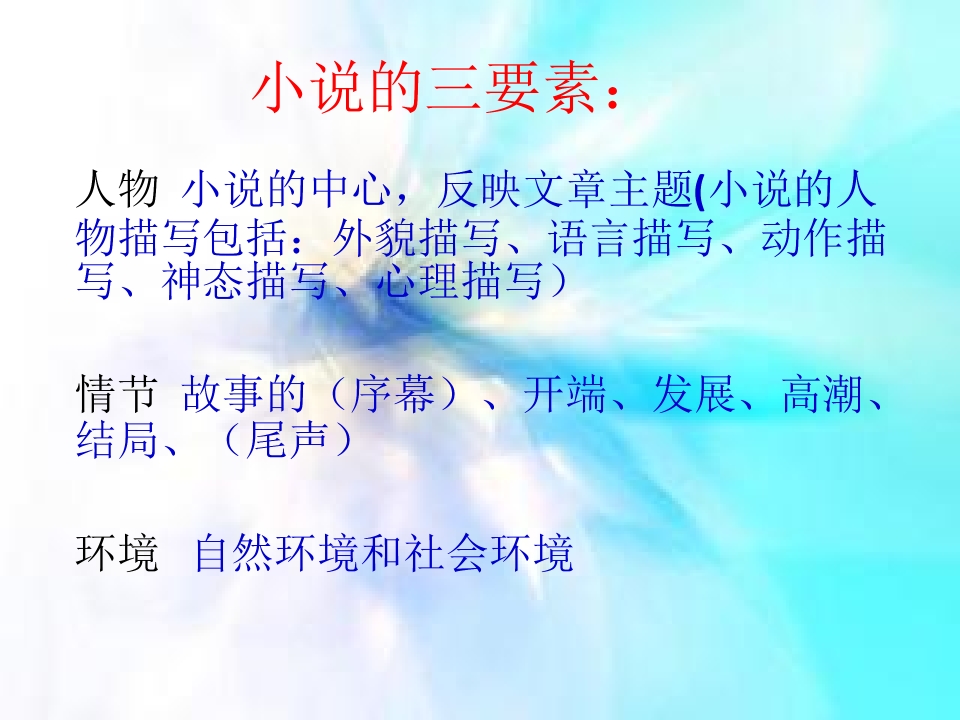 小说的三要素：

人物 小说的中心，反映文章主题(小说的人物描写包括：外貌描写、语言描写、动作描写、神态描写、心理描写）

情节 故事的（序幕）、开端、发展、高潮、结局、（尾声）

环境 自然环境和社会环境